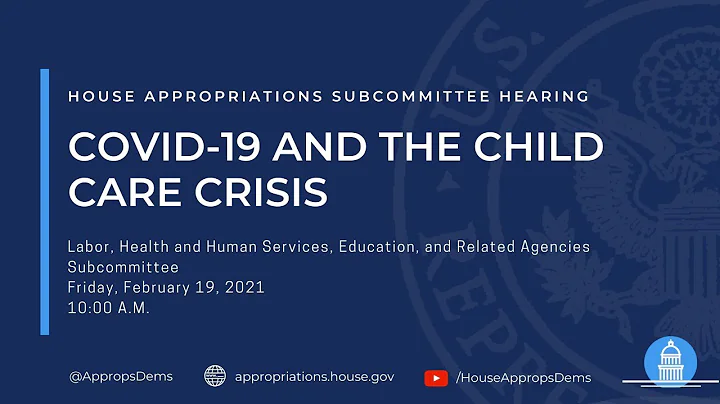 HOUSE APPROPRIATIONS SUBCOMMITTEE HEARING

COVID-19 AND THE CHILD CARE CRISIS

Labor, Health and Human Services, Education, and Related Agencies Subcommittee
Friday, February 19, 2021
10:00 A.M.

@AppropsDems appropriations.house.gov /HouseAppropsDems